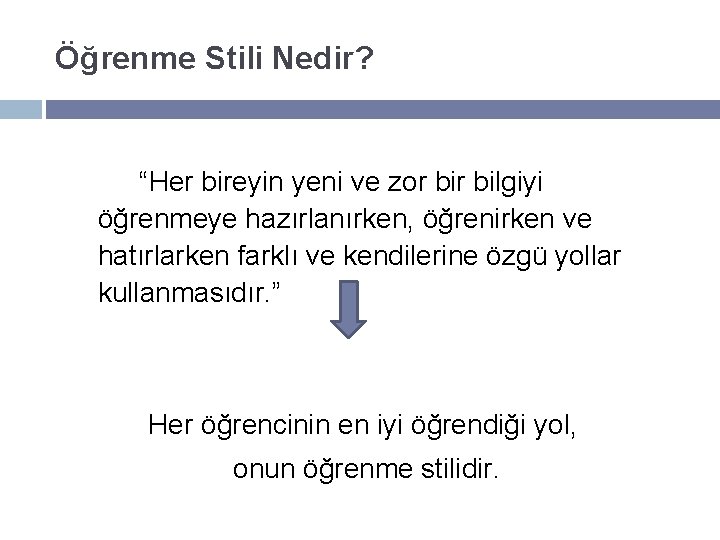 Öğrenme Stili Nedir?

“Her bireyin yeni ve zor bir bilgiyi öğrenmeye hazırlanırken, öğrenirken ve hatırlarken farklı ve kendilerine özgü yollar kullanmasıdır.”

Her öğrencinin en iyi öğrendiği yol, onun öğrenme stilidir.